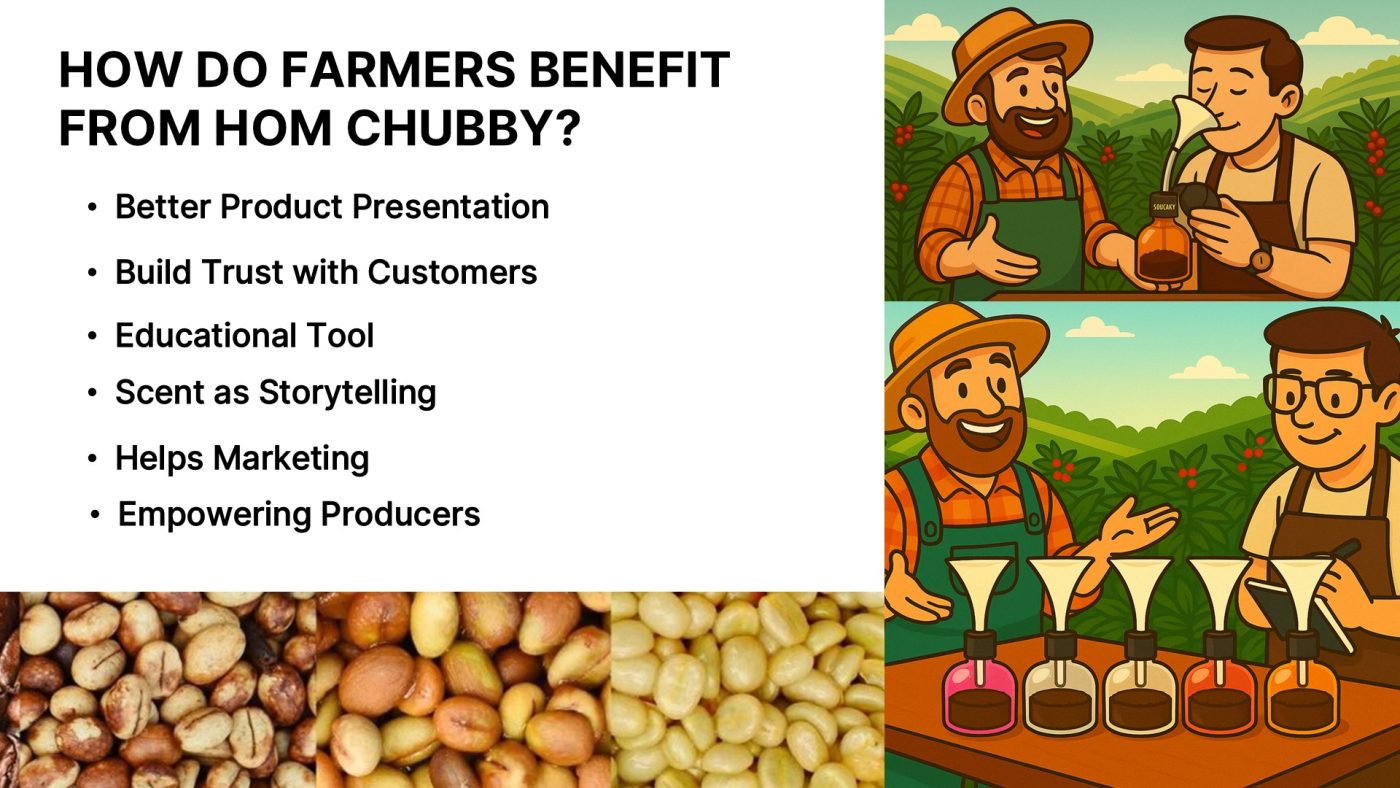 HOW DO FARMERS BENEFIT FROM HOM CHUBBY?

• Better Product Presentation
• Build Trust with Customers
• Educational Tool
• Scent as Storytelling
• Helps Marketing
• Empowering Producers

SOUCAKY